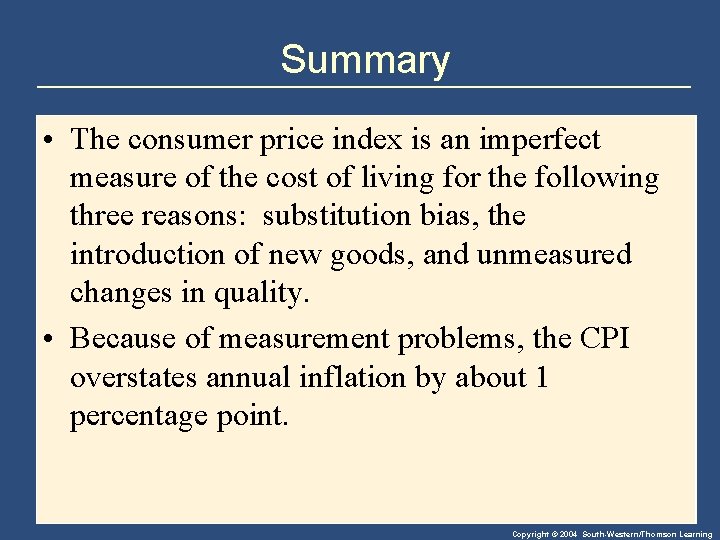 Summary

• The consumer price index is an imperfect measure of the cost of living for the following three reasons: substitution bias, the introduction of new goods, and unmeasured changes in quality.

• Because of measurement problems, the CPI overstates annual inflation by about 1 percentage point.

Copyright © 2004 South-Western/Thomson Learning